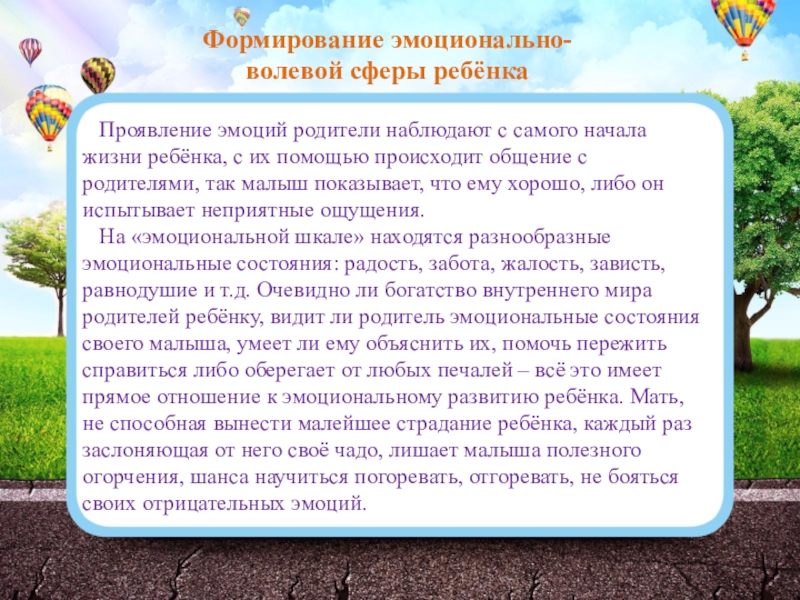 Формирование эмоционально-волевой сферы ребёнка

Проявление эмоций родители наблюдают с самого начала жизни ребёнка, с их помощью происходит общение с родителями, так малыш показывает, что ему хорошо, либо он испытывает неприятные ощущения.

На «эмоциональной шкале» находятся разнообразные эмоциональные состояния: радость, забота, жалость, зависть, равнодушие и т.д. Очевидно ли богатство внутреннего мира родителей ребёнку, видит ли родитель эмоциональные состояния своего малыша, умеет ли ему объяснить их, помочь пережить справиться либо оберегает от любых печалей – всё это имеет прямое отношение к эмоциональному развитию ребёнка. Мать, не способная вынести малейшее страдание ребёнка, каждый раз заслоняющая от него своё чадо, лишает малыша полезного огорчения, шанса научиться погоревать, отгоревать, не бояться своих отрицательных эмоций.